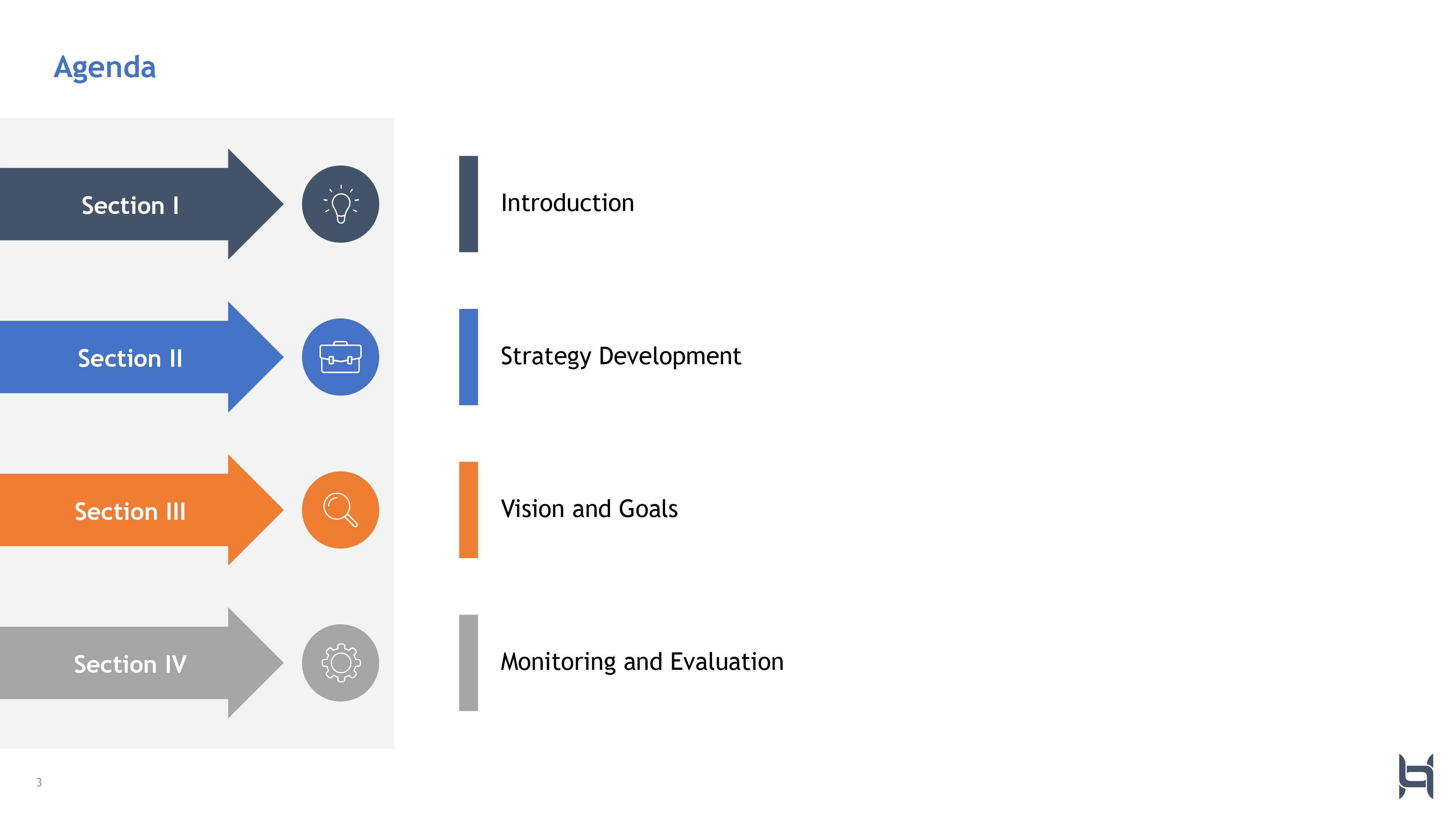 Agenda

Section I

Introduction

Section II

Strategy Development

Section III

Vision and Goals

Section IV

Monitoring and Evaluation

3